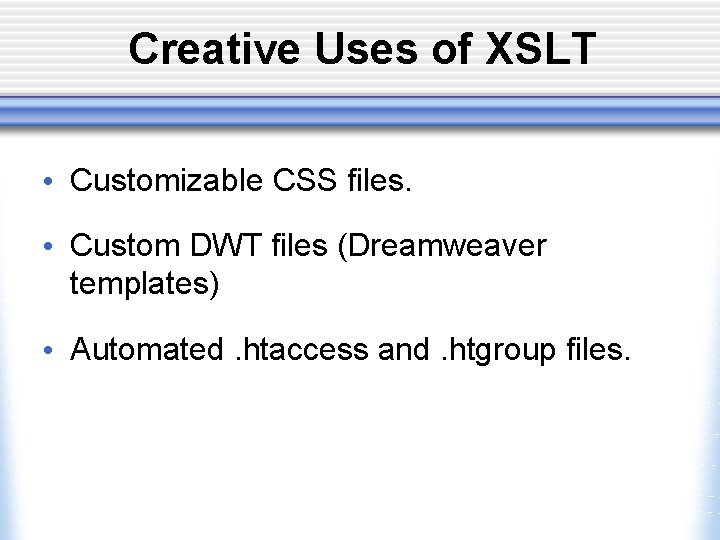 Creative Uses of XSLT

• Customizable CSS files.

• Custom DWT files (Dreamweaver templates)

• Automated .htaccess and .htgroup files.